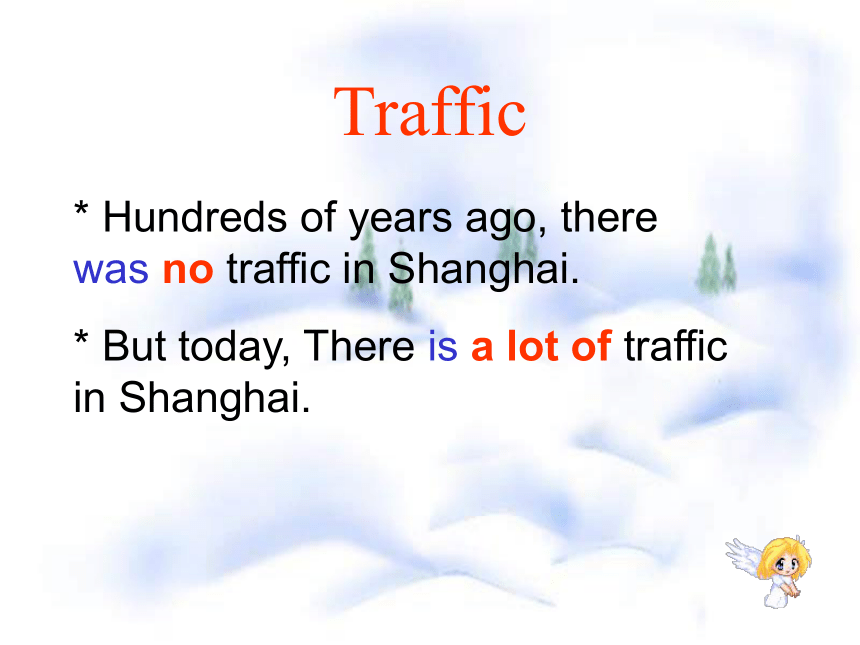 Traffic

* Hundreds of years ago, there was no traffic in Shanghai.

* But today, There is a lot of traffic in Shanghai.